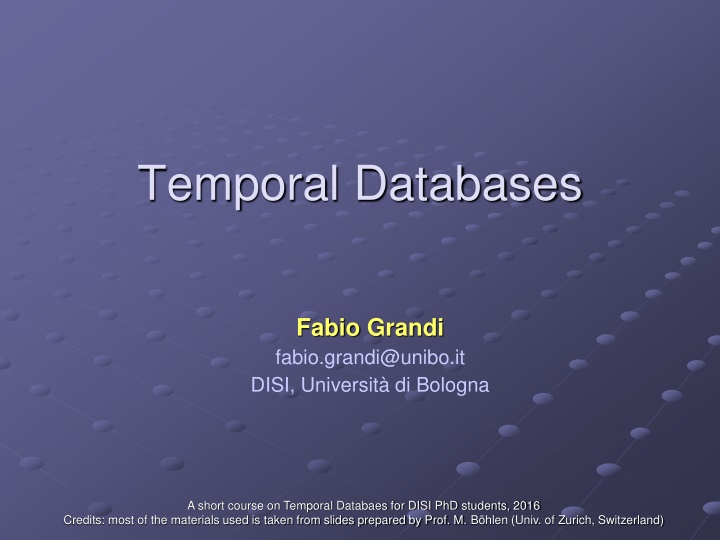 Temporal Databases

Fabio Grandi
fabio.grandi@unibo.it
DISI, Università di Bologna

A short course on Temporal Databaes for DISI PhD students, 2016
Credits: most of the materials used is taken from slides prepared by Prof. M. Böhlen (Univ. of Zurich, Switzerland)